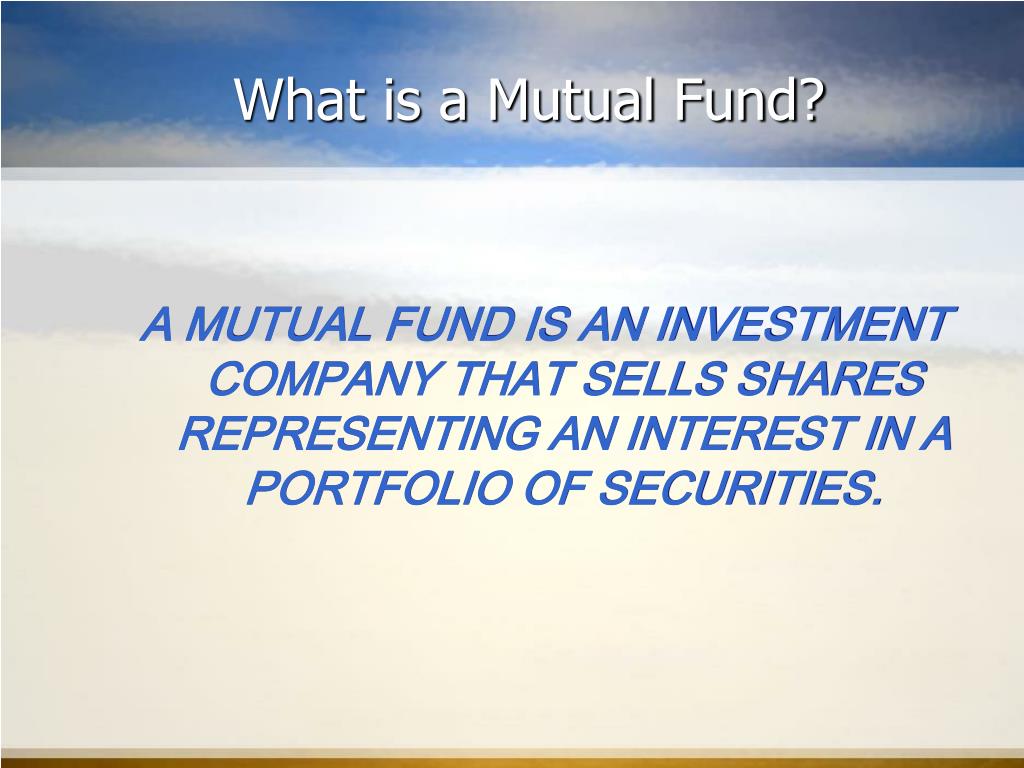 What is a Mutual Fund?

A MUTUAL FUND IS AN INVESTMENT COMPANY THAT SELLS SHARES REPRESENTING AN INTEREST IN A PORTFOLIO OF SECURITIES.